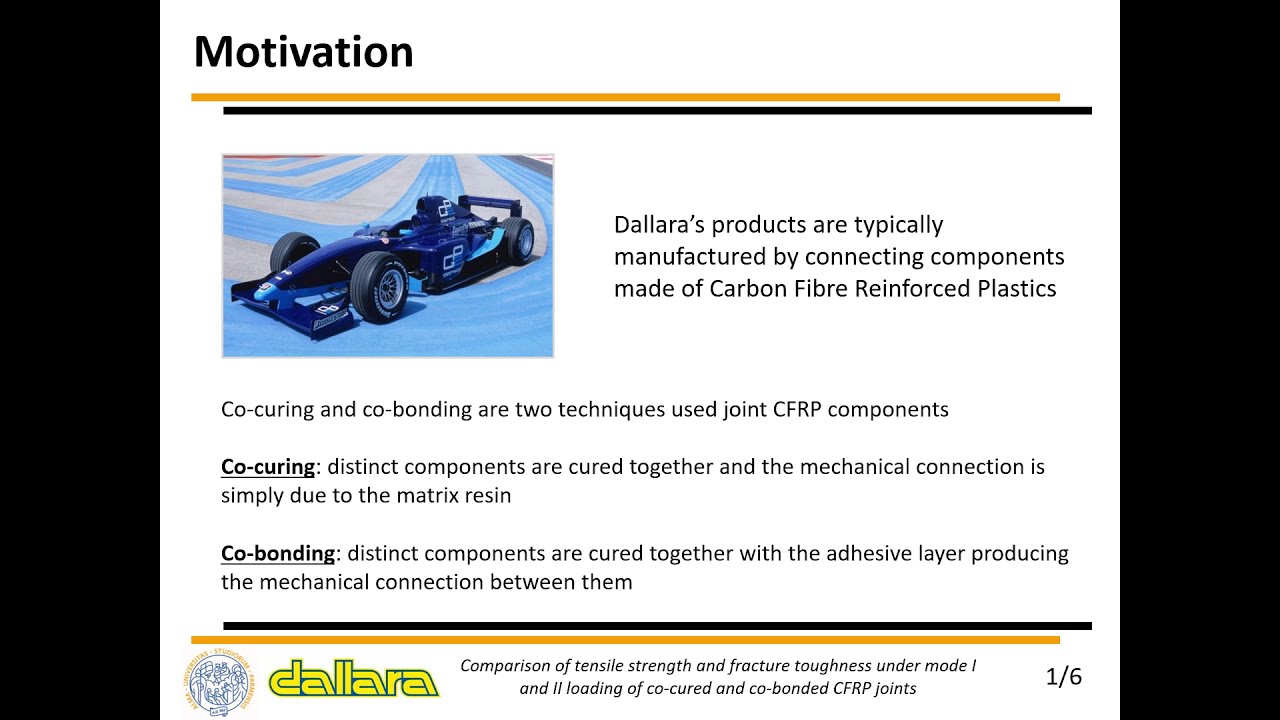 Motivation

Dallara's products are typically manufactured by connecting components made of Carbon Fibre Reinforced Plastics

Co-curing and co-bonding are two techniques used joint CFRP components

Co-curing: distinct components are cured together and the mechanical connection is simply due to the matrix resin

Co-bonding: distinct components are cured together with the adhesive layer producing the mechanical connection between them

dallara

Comparison of tensile strength and fracture toughness under mode I and II loading of co-cured and co-bonded CFRP joints

1/6